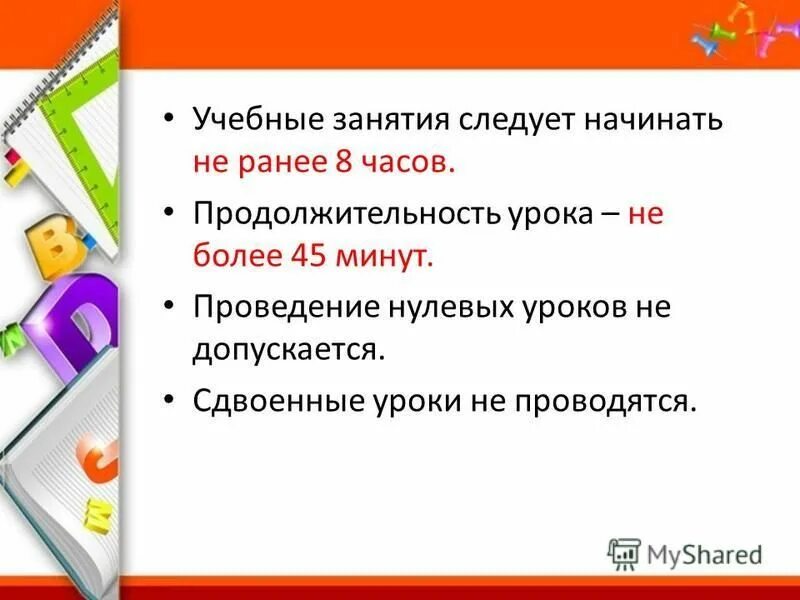 • Учебные занятия следует начинать не ранее 8 часов.

• Продолжительность урока – не более 45 минут.

• Проведение нулевых уроков не допускается.

• Сдвоенные уроки не проводятся.

MyShared